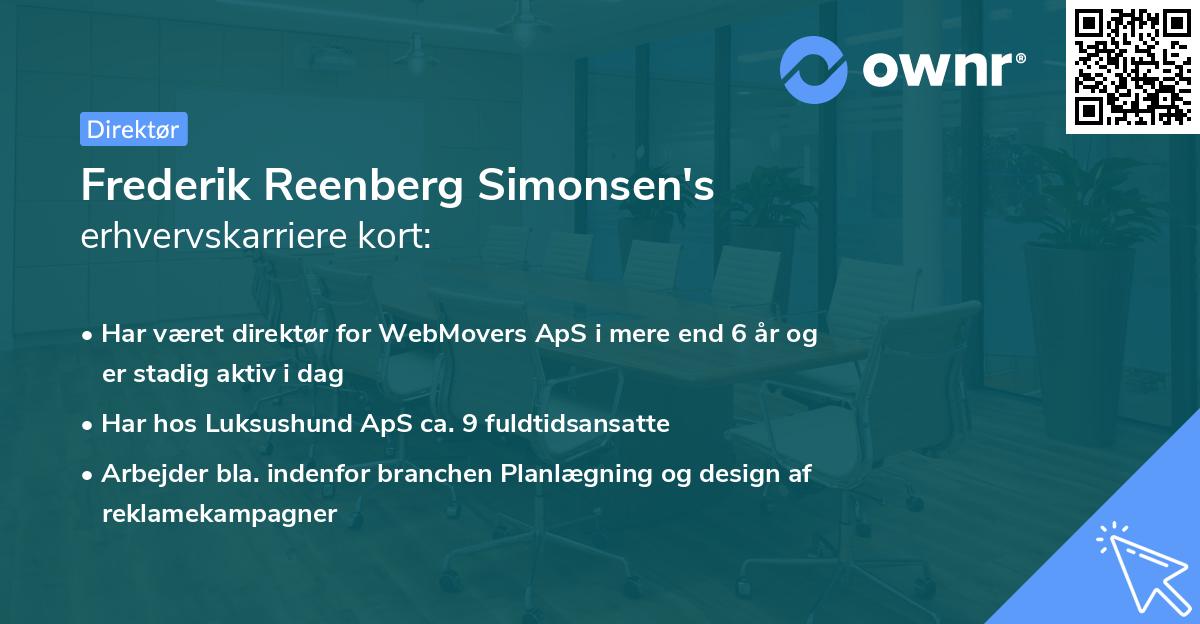 ownr®

Direktør

Frederik Reenberg Simonsen's erhvervskarriere kort:

• Har været direktør for WebMovers ApS i mere end 6 år og er stadig aktiv i dag

• Har hos Luksushund ApS ca. 9 fuldtidsansatte

• Arbejder bla. indenfor branchen Planlægning og design af reklamekampagner